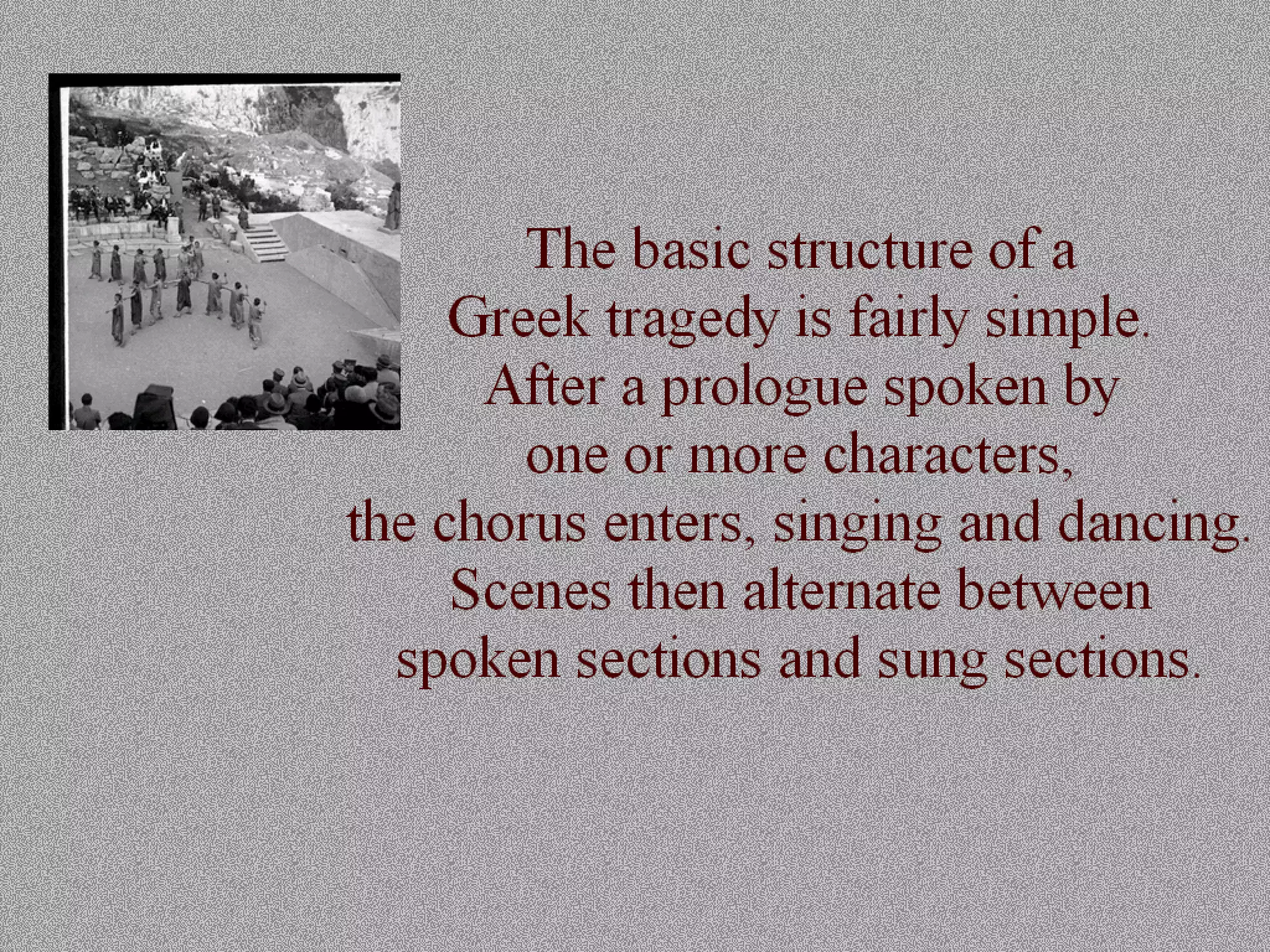 The basic structure of a Greek tragedy is fairly simple. After a prologue spoken by one or more characters, the chorus enters, singing and dancing. Scenes then alternate between spoken sections and sung sections.